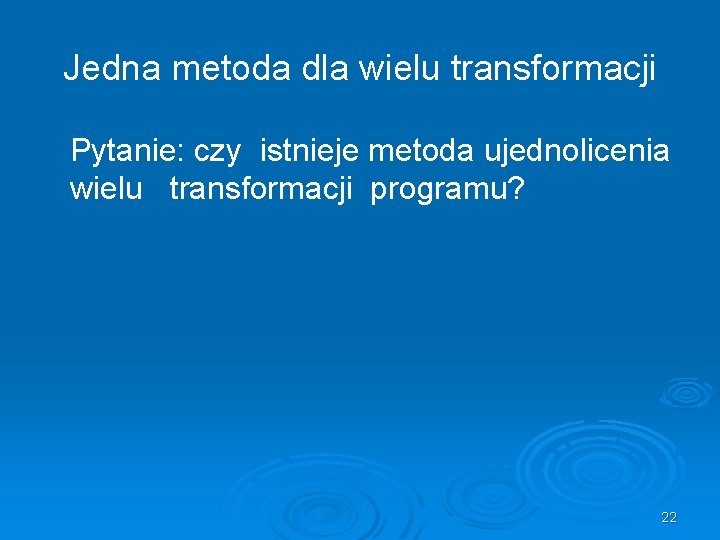 Jedna metoda dla wielu transformacji

Pytanie: czy istnieje metoda ujednolicenia wielu transformacji programu?

22